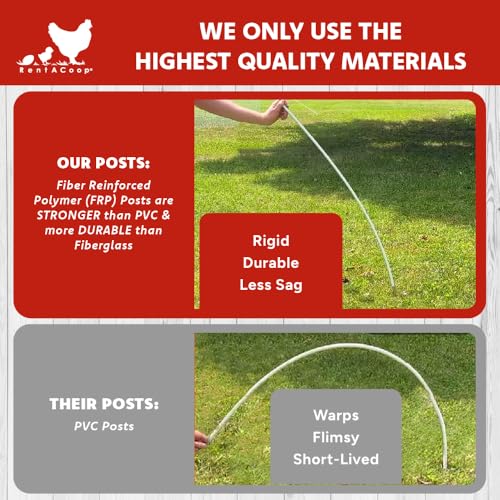 RentACoop

WE ONLY USE THE HIGHEST QUALITY MATERIALS

OUR POSTS:

Fiber Reinforced Polymer (FRP) Posts are STRONGER than PVC & more DURABLE than Fiberglass

Rigid
Durable
Less Sag

THEIR POSTS:

PVC Posts

Warps
Flimsy
Short-Lived